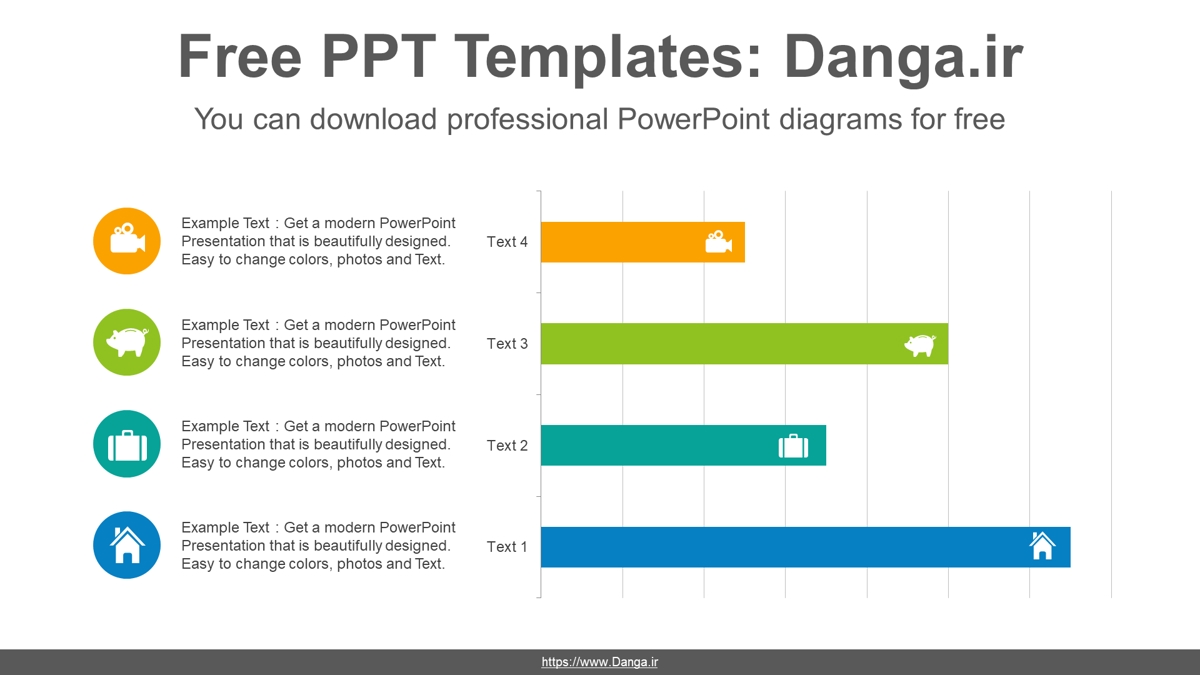 Free PPT Templates: Danga.ir

You can download professional PowerPoint diagrams for free

Example Text : Get a modern PowerPoint Presentation that is beautifully designed. Easy to change colors, photos and Text.

Example Text : Get a modern PowerPoint Presentation that is beautifully designed. Easy to change colors, photos and Text.

Example Text : Get a modern PowerPoint Presentation that is beautifully designed. Easy to change colors, photos and Text.

Example Text : Get a modern PowerPoint Presentation that is beautifully designed. Easy to change colors, photos and Text.

Text 4

Text 3

Text 2

Text 1

https://www.Danga.ir